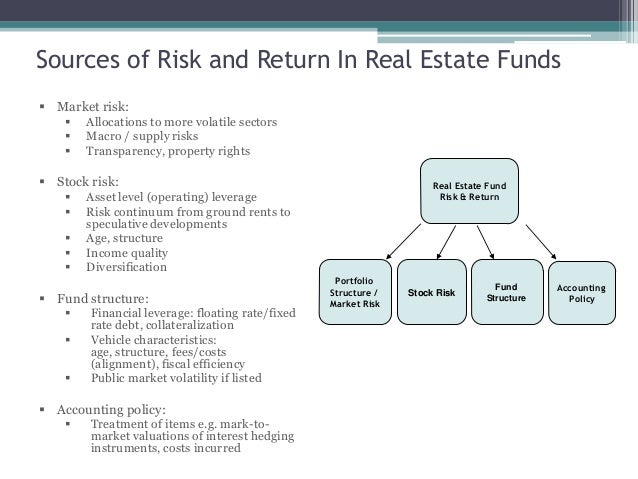 Sources of Risk and Return In Real Estate Funds

▪ Market risk:
▪ Allocations to more volatile sectors
▪ Macro / supply risks
▪ Transparency, property rights

▪ Stock risk:
▪ Asset level (operating) leverage
▪ Risk continuum from ground rents to speculative developments
▪ Age, structure
▪ Income quality
▪ Diversification

▪ Fund structure:
▪ Financial leverage: floating rate/fixed rate debt, collateralization
▪ Vehicle characteristics: age, structure, fees/costs (alignment), fiscal efficiency
▪ Public market volatility if listed

▪ Accounting policy:
▪ Treatment of items e.g. mark-to-market valuations of interest hedging instruments, costs incurred

Real Estate Fund Risk & Return

Portfolio Structure / Market Risk

Stock Risk

Fund Structure

Accounting Policy